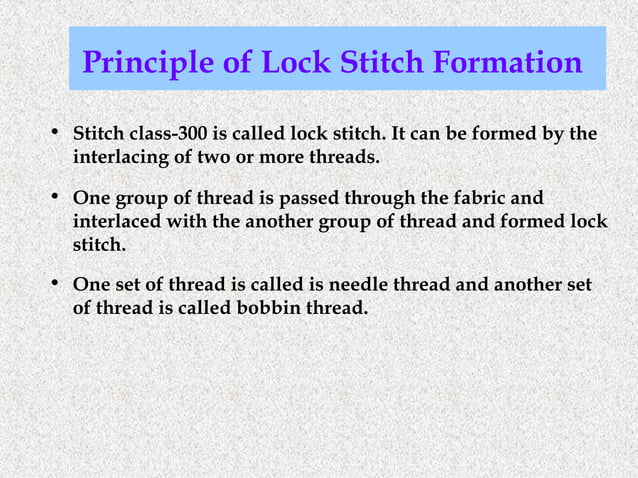 Principle of Lock Stitch Formation

• Stitch class-300 is called lock stitch. It can be formed by the interlacing of two or more threads.

• One group of thread is passed through the fabric and interlaced with the another group of thread and formed lock stitch.

• One set of thread is called is needle thread and another set of thread is called bobbin thread.